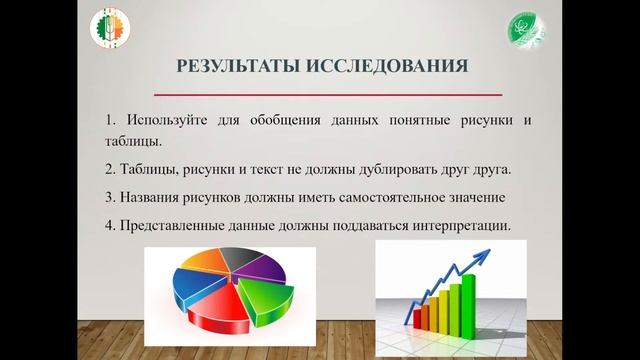 РЕЗУЛЬТАТЫ ИССЛЕДОВАНИЯ

1. Используйте для обобщения данных понятные рисунки и таблицы.

2. Таблицы, рисунки и текст не должны дублировать друг друга.

3. Названия рисунков должны иметь самостоятельное значение

4. Представленные данные должны поддаваться интерпретации.